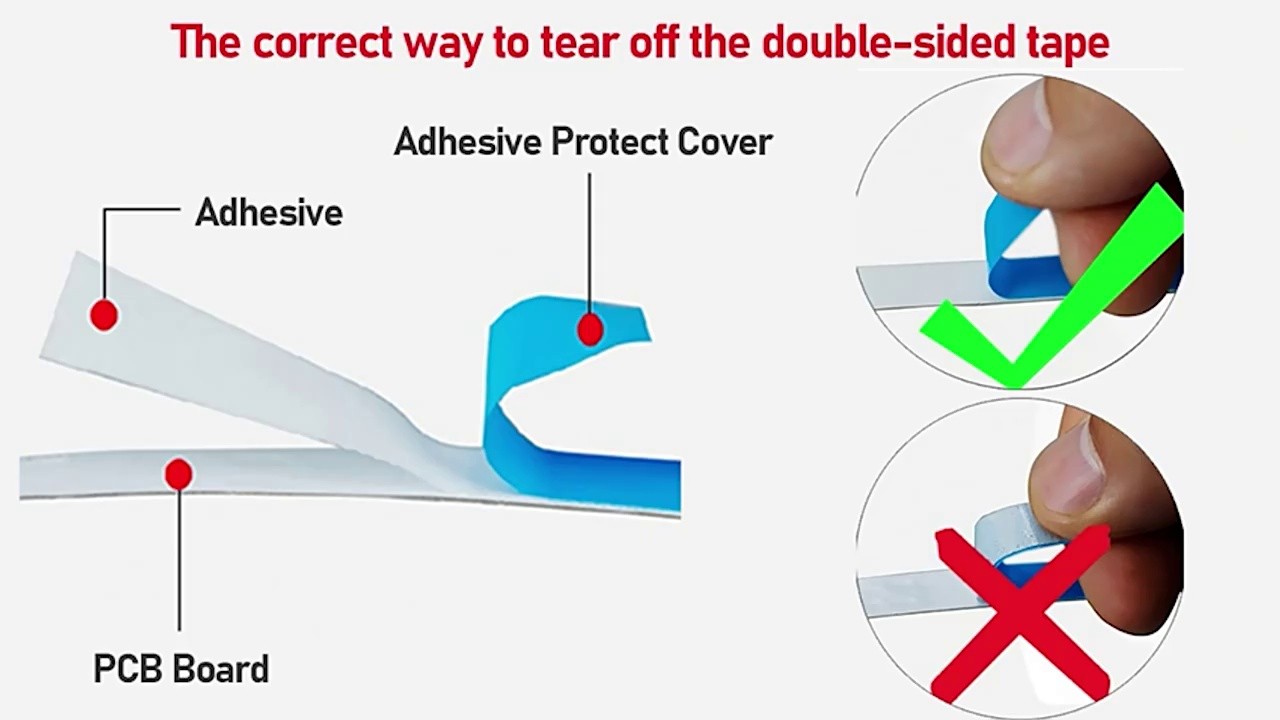 The correct way to tear off the double-sided tape

Adhesive Protect Cover

Adhesive

PCB Board